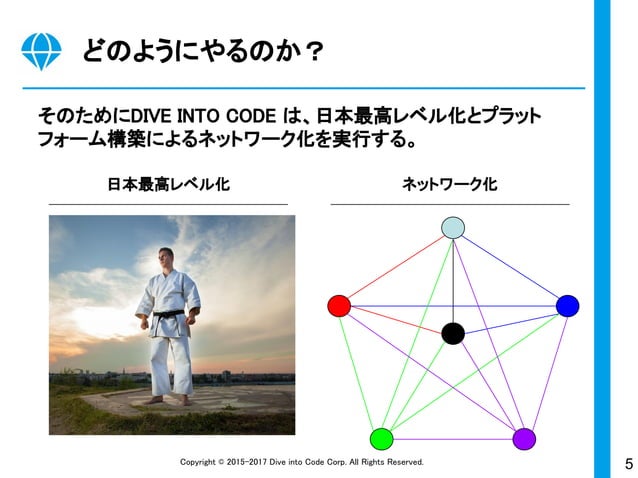 どのようにやるのか？

そのためにDIVE INTO CODE は、日本最高レベル化とプラットフォーム構築によるネットワーク化を実行する。

日本最高レベル化

ネットワーク化

Copyright © 2015-2017 Dive into Code Corp. All Rights Reserved.

5